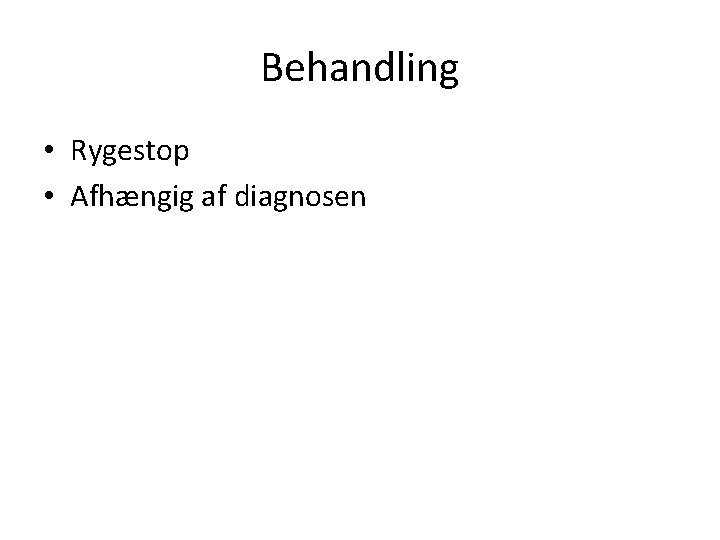 Behandling

• Rygestop
• Afhængig af diagnosen